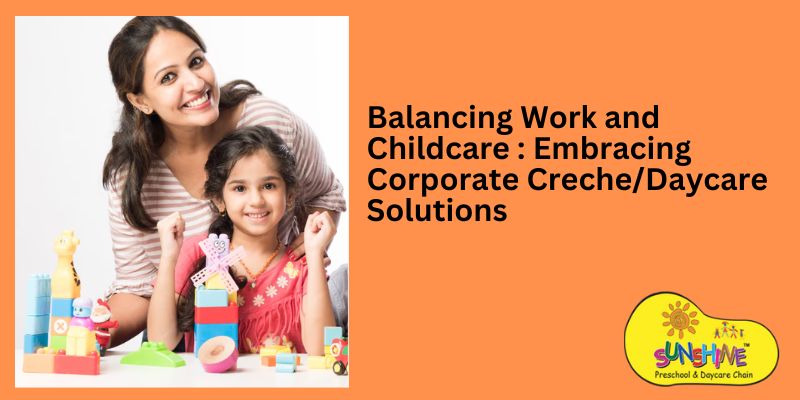 Balancing Work and Childcare : Embracing Corporate Creche/Daycare Solutions

SUNSHINE™
Preschool & Daycare Chain